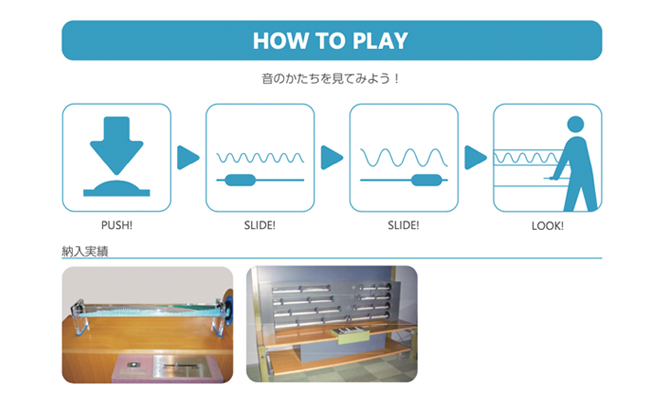 HOW TO PLAY

音のかたちを見てみよう！

PUSH!

SLIDE!

SLIDE!

LOOK!

納入実績